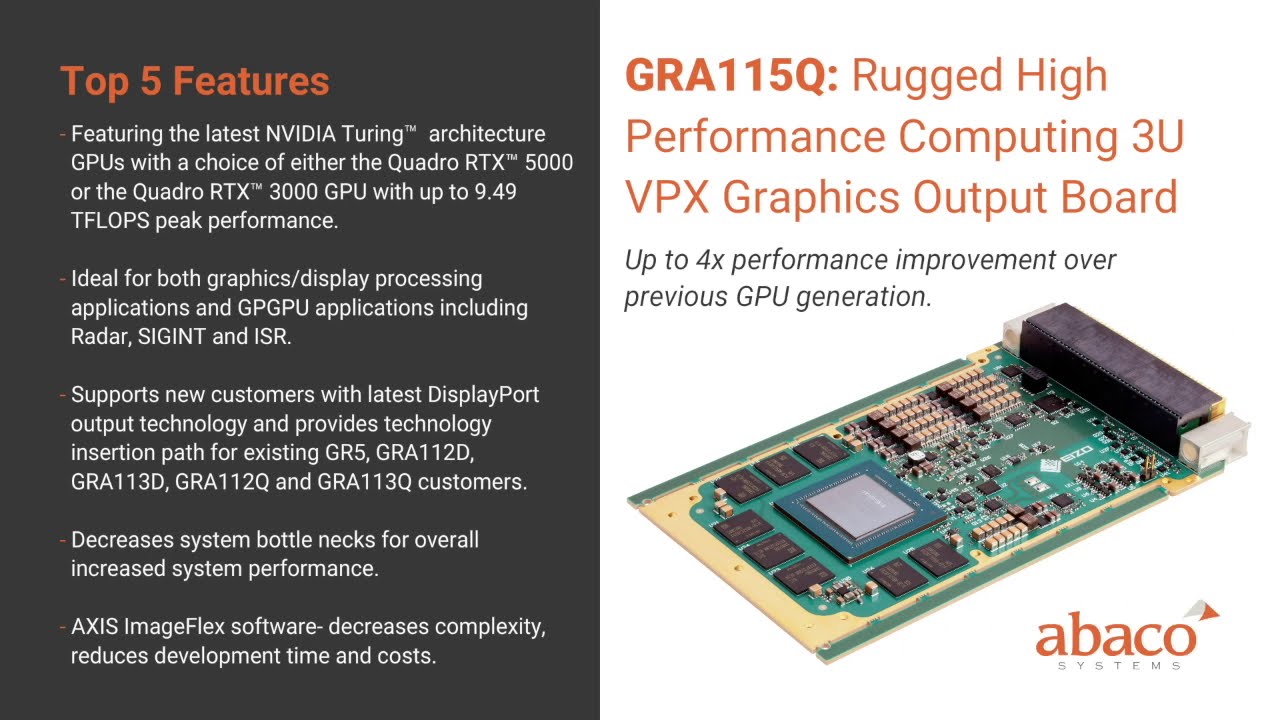 Top 5 Features

- Featuring the latest NVIDIA Turing™ architecture GPUs with a choice of either the Quadro RTX™ 5000 or the Quadro RTX™ 3000 GPU with up to 9.49 TFLOPS peak performance.

- Ideal for both graphics/display processing applications and GPGPU applications including Radar, SIGINT and ISR.

- Supports new customers with latest DisplayPort output technology and provides technology insertion path for existing GR5, GRA112D, GRA113D, GRA112Q and GRA113Q customers.

- Decreases system bottle necks for overall increased system performance.

- AXIS ImageFlex software- decreases complexity, reduces development time and costs.

GRA115Q: Rugged High Performance Computing 3U VPX Graphics Output Board

Up to 4x performance improvement over previous GPU generation.

abaco
SYSTEMS